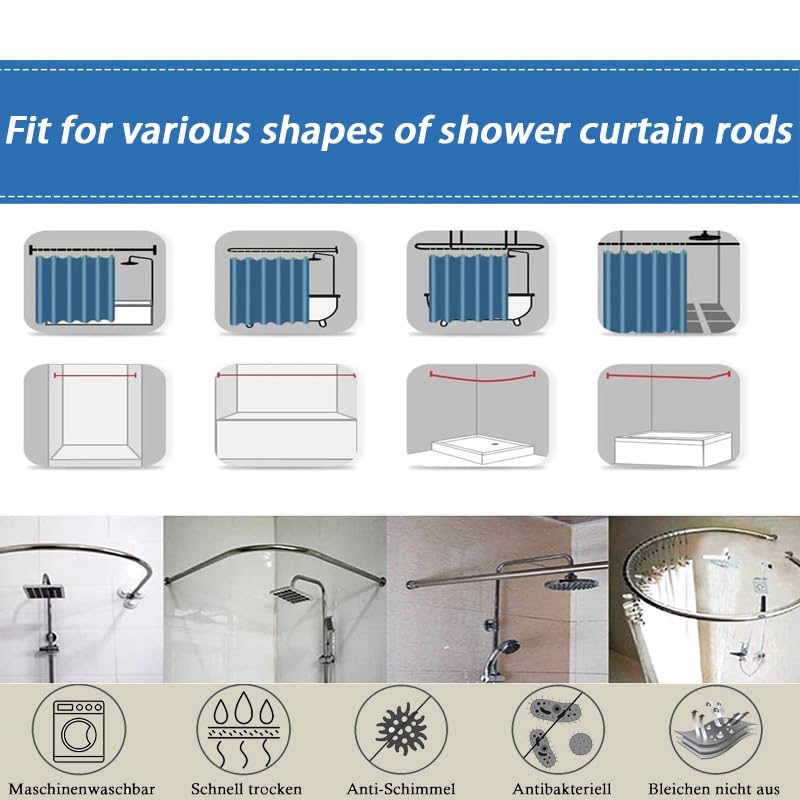 Fit for various shapes of shower curtain rods

Maschinenwaschbar Schnell trocken Anti-Schimmel Antibakteriell Bleichen nicht aus